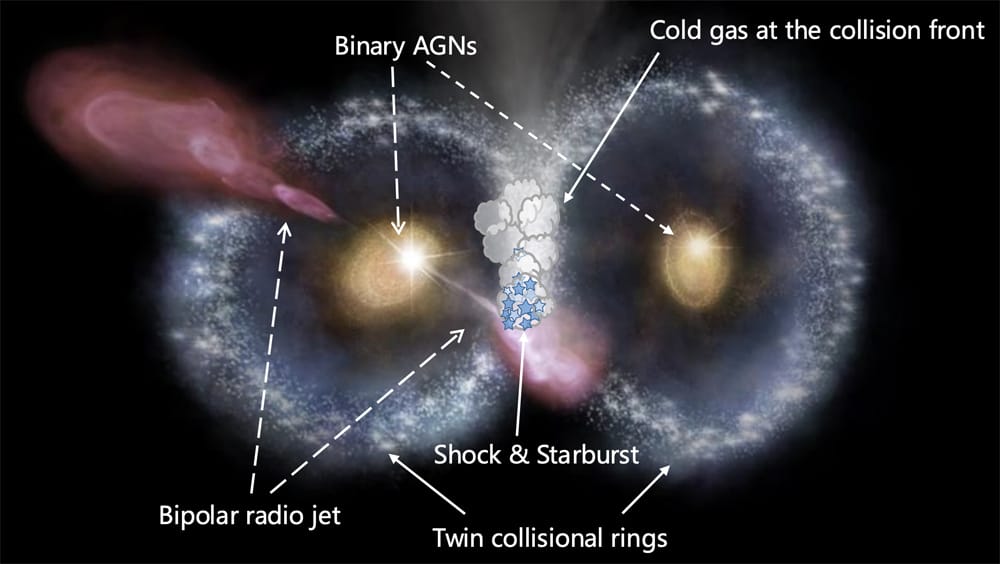 Binary AGNs

Cold gas at the collision front

Shock & Starburst

Bipolar radio jet

Twin collisional rings